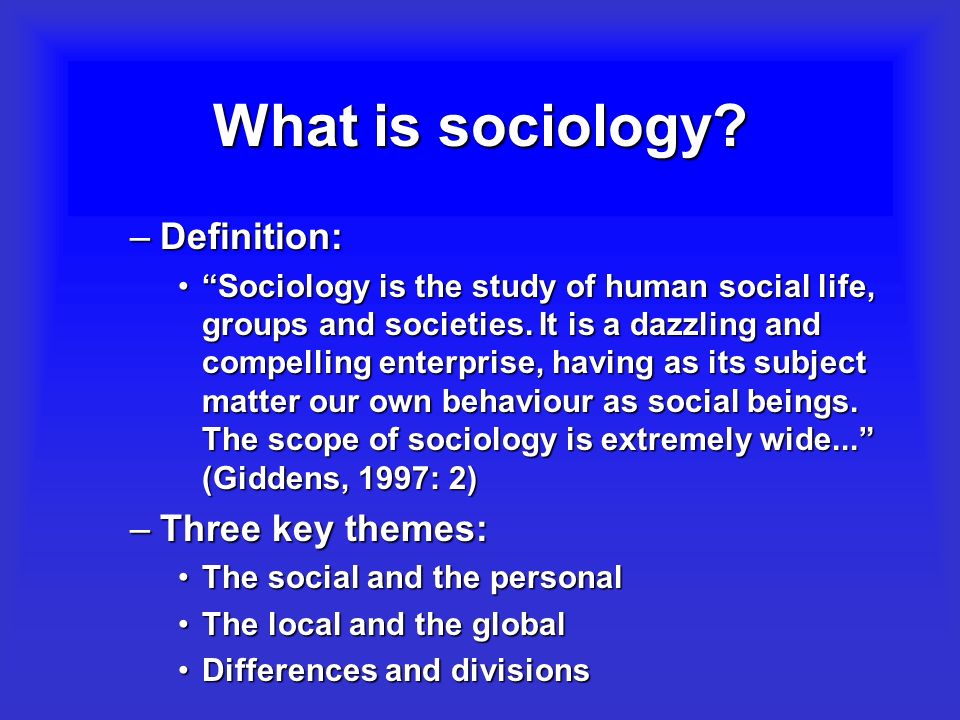 What is sociology?

– Definition:

• “Sociology is the study of human social life, groups and societies. It is a dazzling and compelling enterprise, having as its subject matter our own behaviour as social beings. The scope of sociology is extremely wide...” (Giddens, 1997: 2)

– Three key themes:

• The social and the personal
• The local and the global
• Differences and divisions